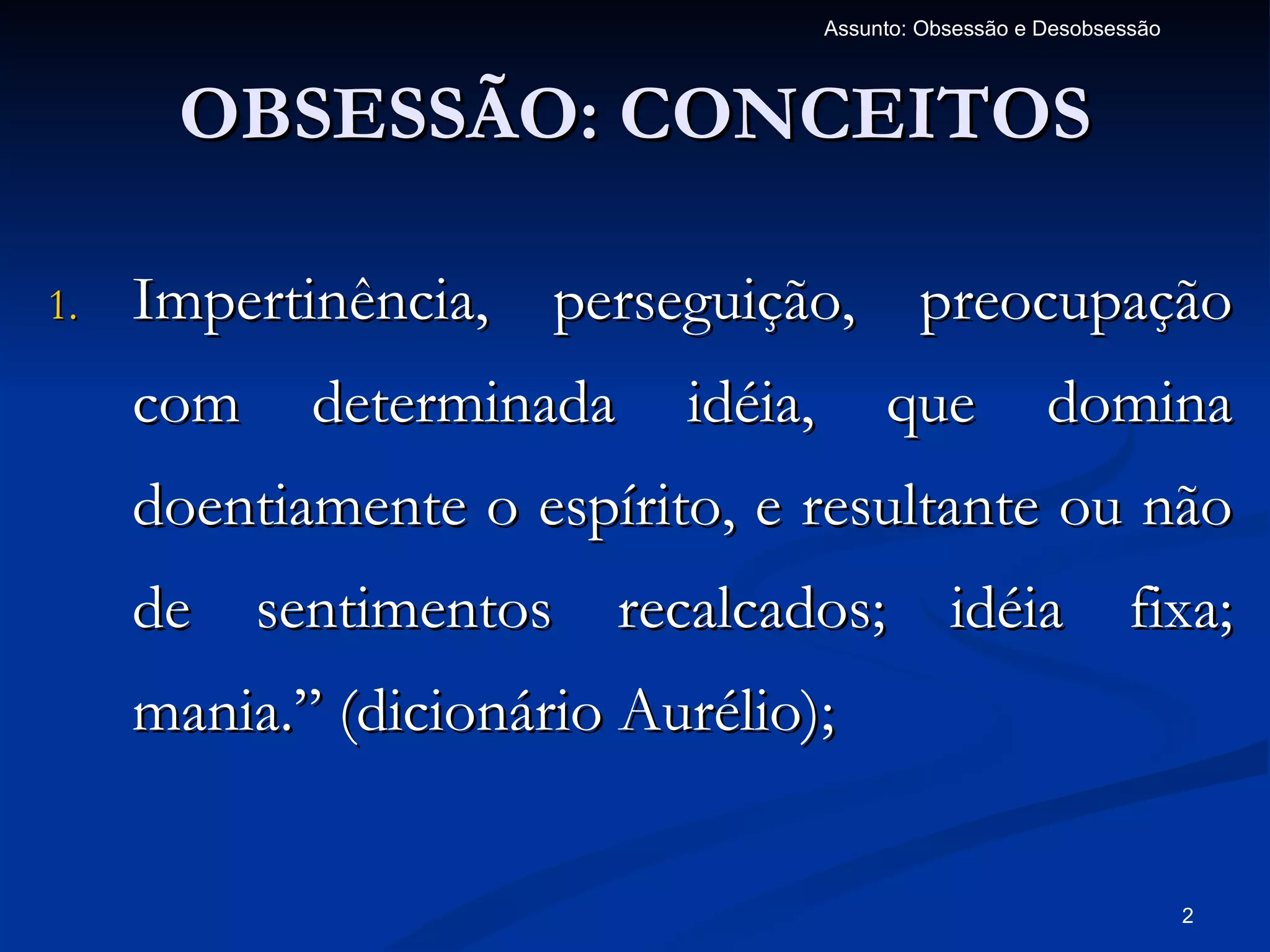 Assunto: Obsessão e Desobsessão

OBSESSÃO: CONCEITOS

1. Impertinência, perseguição, preocupação com determinada idéia, que domina doentiamente o espírito, e resultante ou não de sentimentos recalcados; idéia fixa; mania.” (dicionário Aurélio);

2